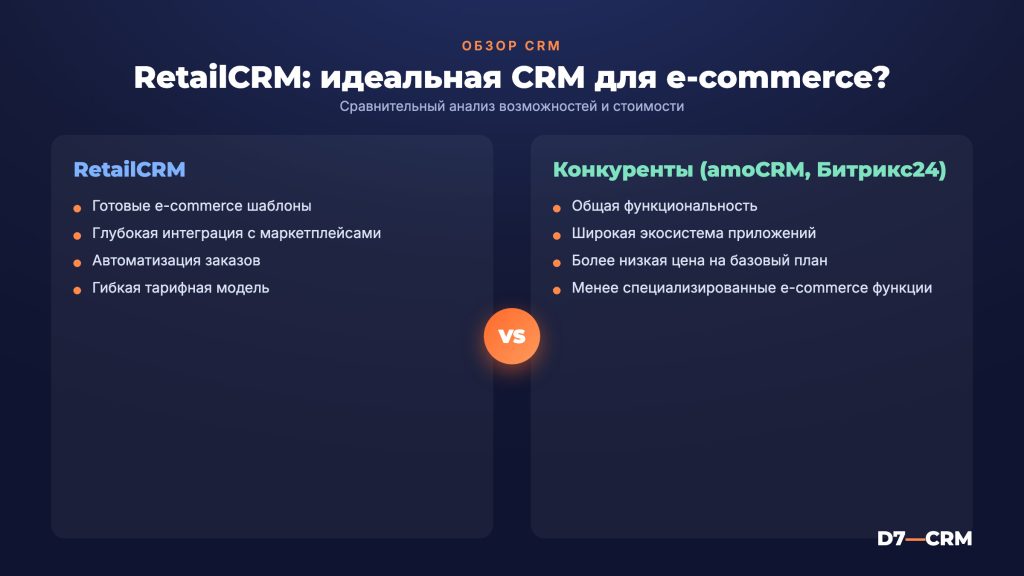 ОБЗОР CRM

RetailCRM: идеальная CRM для e-commerce?

Сравнительный анализ возможностей и стоимости

RetailCRM

• Готовые e-commerce шаблоны
• Глубокая интеграция с маркетплейсами
• Автоматизация заказов
• Гибкая тарифная модель

VS

Конкуренты (amoCRM, Битрикс24)

• Общая функциональность
• Широкая экосистема приложений
• Более низкая цена на базовый план
• Менее специализированные e-commerce функции

D7—CRM